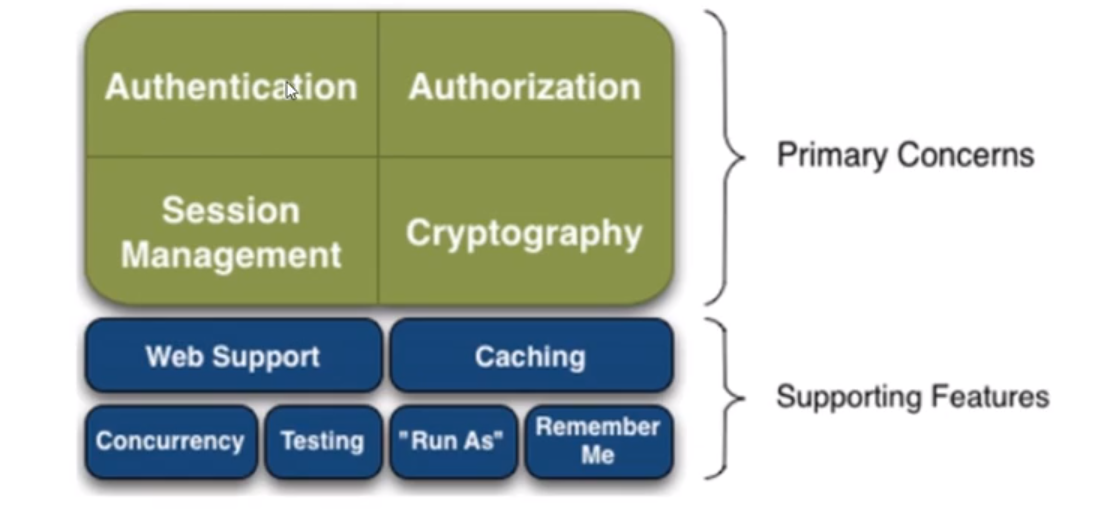 Authentication

Authorization

Session Management

Cryptography

Primary Concerns

Web Support

Caching

Concurrency

Testing

"Run As"

Remember Me

Supporting Features